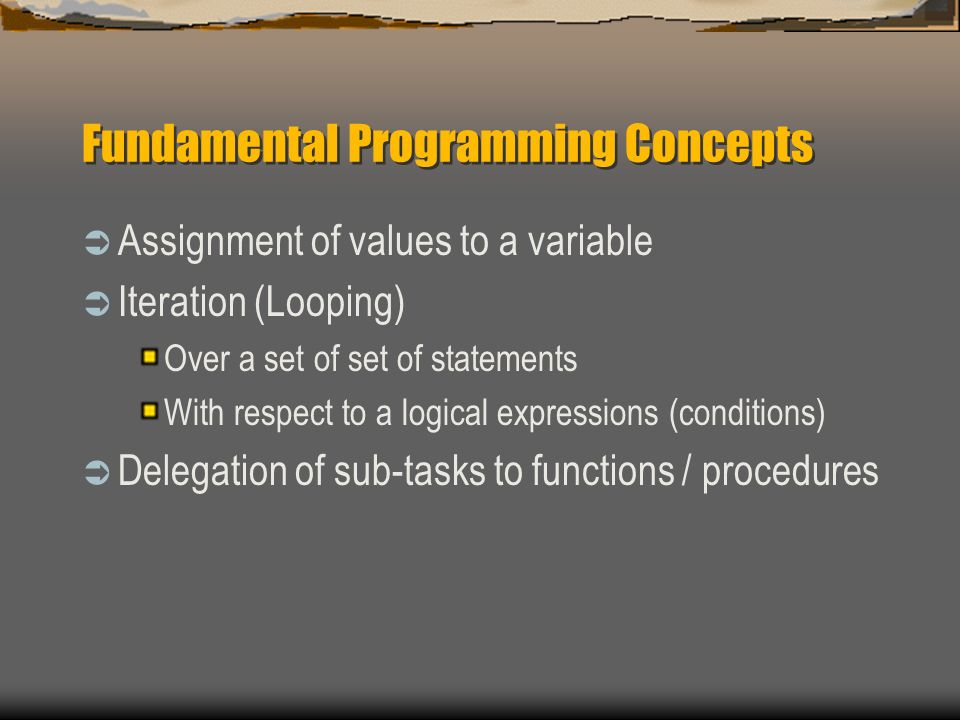 Fundamental Programming Concepts

Assignment of values to a variable

Iteration (Looping)

Over a set of set of statements

With respect to a logical expressions (conditions)

Delegation of sub-tasks to functions / procedures